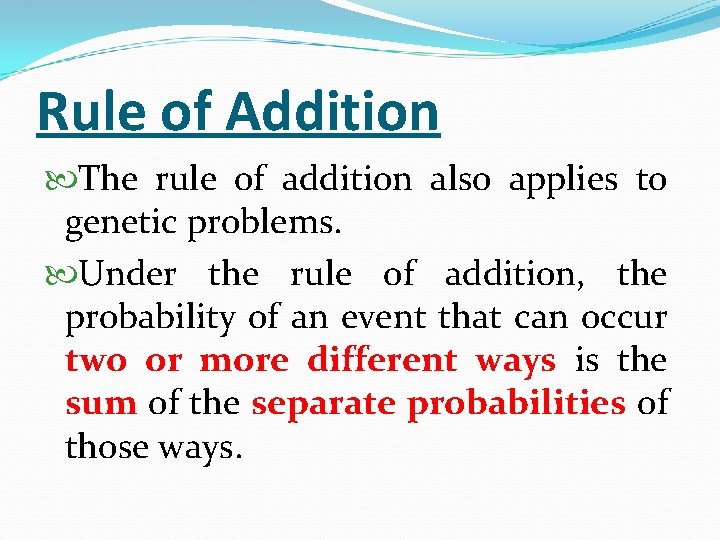 Rule of Addition

The rule of addition also applies to genetic problems.

Under the rule of addition, the probability of an event that can occur two or more different ways is the sum of the separate probabilities of those ways.